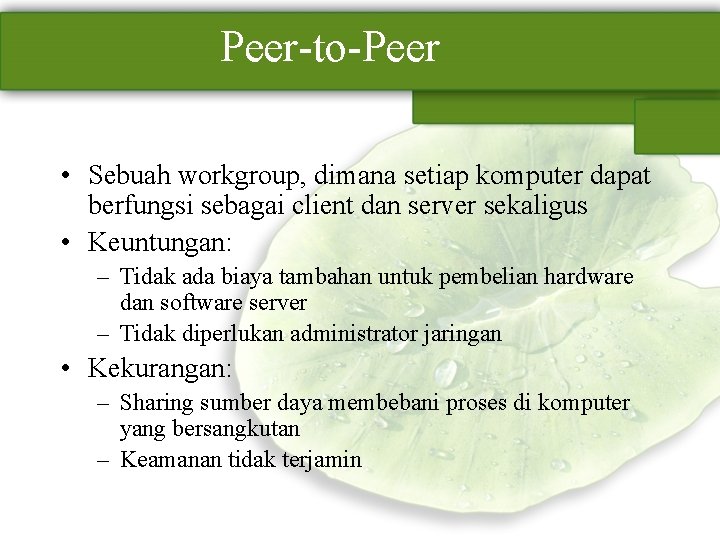 Peer-to-Peer

• Sebuah workgroup, dimana setiap komputer dapat berfungsi sebagai client dan server sekaligus

• Keuntungan:

– Tidak ada biaya tambahan untuk pembelian hardware dan software server

– Tidak diperlukan administrator jaringan

• Kekurangan:

– Sharing sumber daya membebani proses di komputer yang bersangkutan

– Keamanan tidak terjamin